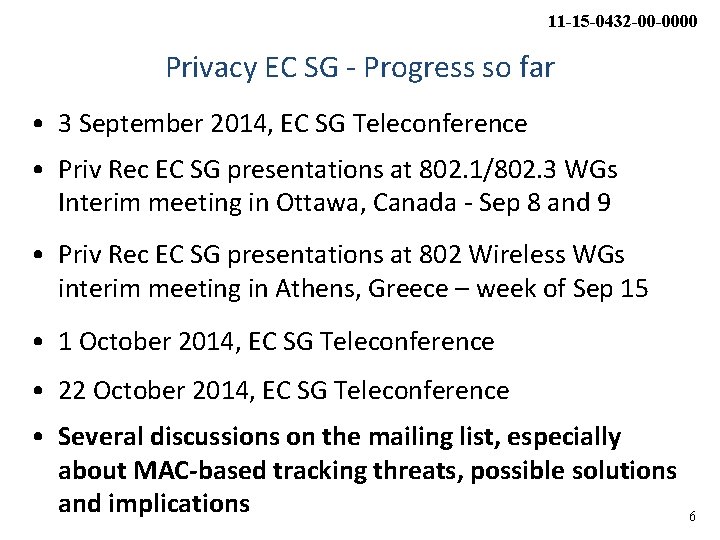 11-15-0432-00-0000

Privacy EC SG - Progress so far

• 3 September 2014, EC SG Teleconference

• Priv Rec EC SG presentations at 802.1/802.3 WGs Interim meeting in Ottawa, Canada - Sep 8 and 9

• Priv Rec EC SG presentations at 802 Wireless WGs interim meeting in Athens, Greece – week of Sep 15

• 1 October 2014, EC SG Teleconference

• 22 October 2014, EC SG Teleconference

• Several discussions on the mailing list, especially about MAC-based tracking threats, possible solutions and implications

6